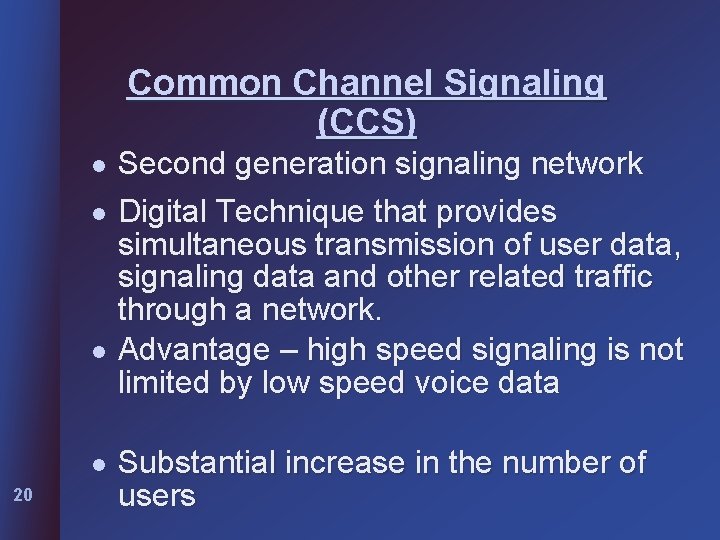 Common Channel Signaling (CCS)

- Second generation signaling network
- Digital Technique that provides simultaneous transmission of user data, signaling data and other related traffic through a network.
- Advantage – high speed signaling is not limited by low speed voice data
- Substantial increase in the number of users

20